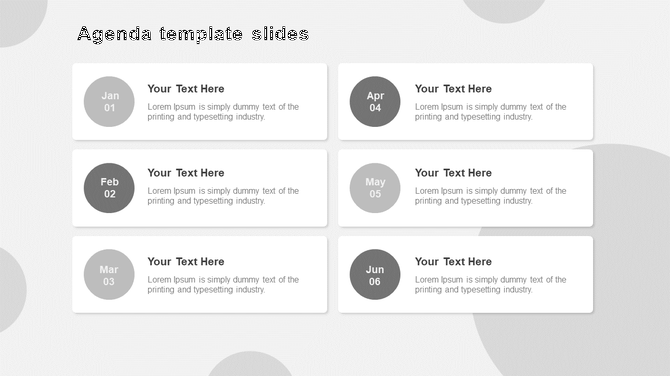 Agenda template slides

Jan 01

Your Text Here

Lorem Ipsum is simply dummy text of the printing and typesetting industry.

Feb 02

Your Text Here

Lorem Ipsum is simply dummy text of the printing and typesetting industry.

Mar 03

Your Text Here

Lorem Ipsum is simply dummy text of the printing and typesetting industry.

Apr 04

Your Text Here

Lorem Ipsum is simply dummy text of the printing and typesetting industry.

May 05

Your Text Here

Lorem Ipsum is simply dummy text of the printing and typesetting industry.

Jun 06

Your Text Here

Lorem Ipsum is simply dummy text of the printing and typesetting industry.